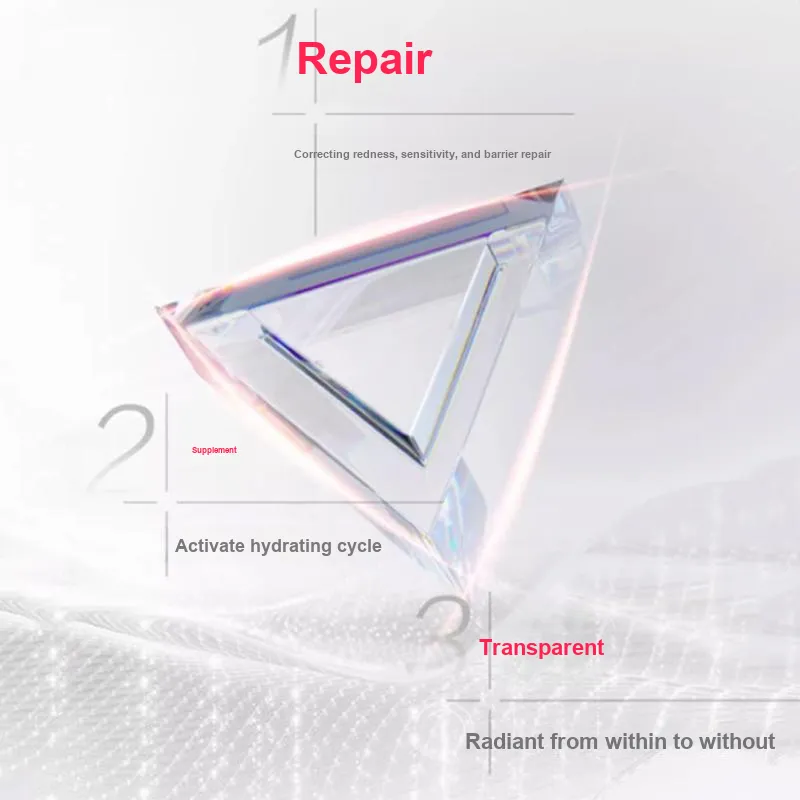 1 Repair

Correcting redness, sensitivity, and barrier repair

2 Supplement

Activate hydrating cycle

3 Transparent

Radiant from within to without